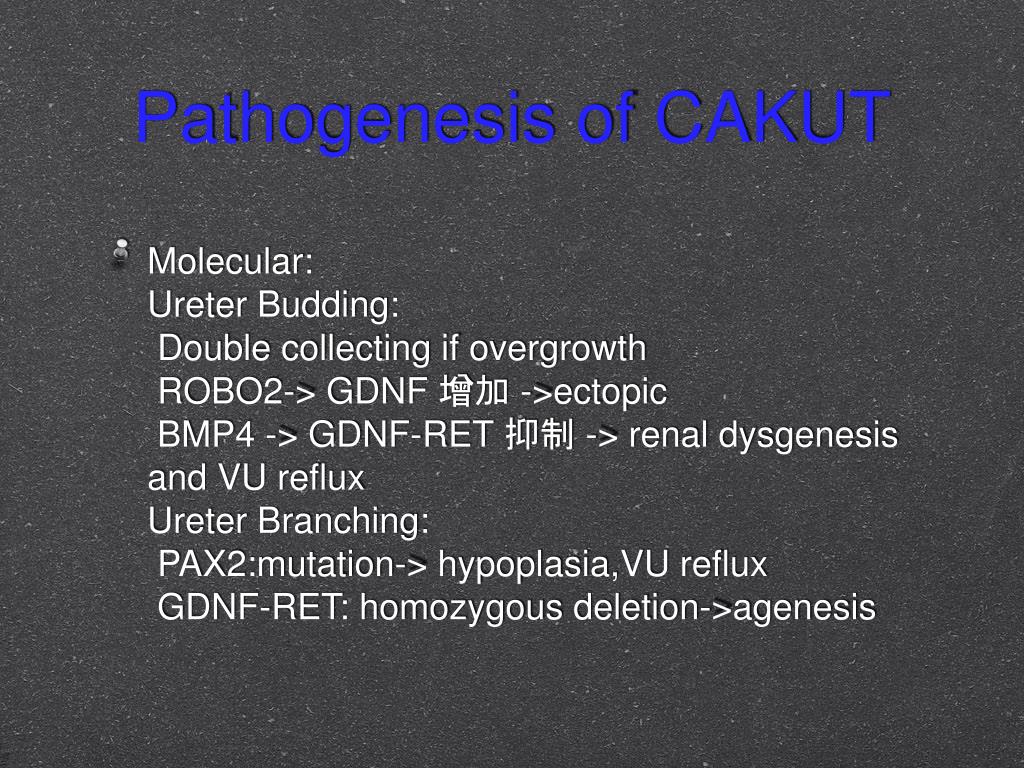 Pathogenesis of CAKUT

Molecular:
Ureter Budding:
Double collecting if overgrowth
ROBO2-> GDNF 增加 ->ectopic
BMP4 -> GDNF-RET 抑制 -> renal dysgenesis and VU reflux
Ureter Branching:
PAX2:mutation-> hypoplasia,VU reflux
GDNF-RET: homozygous deletion->agenesis